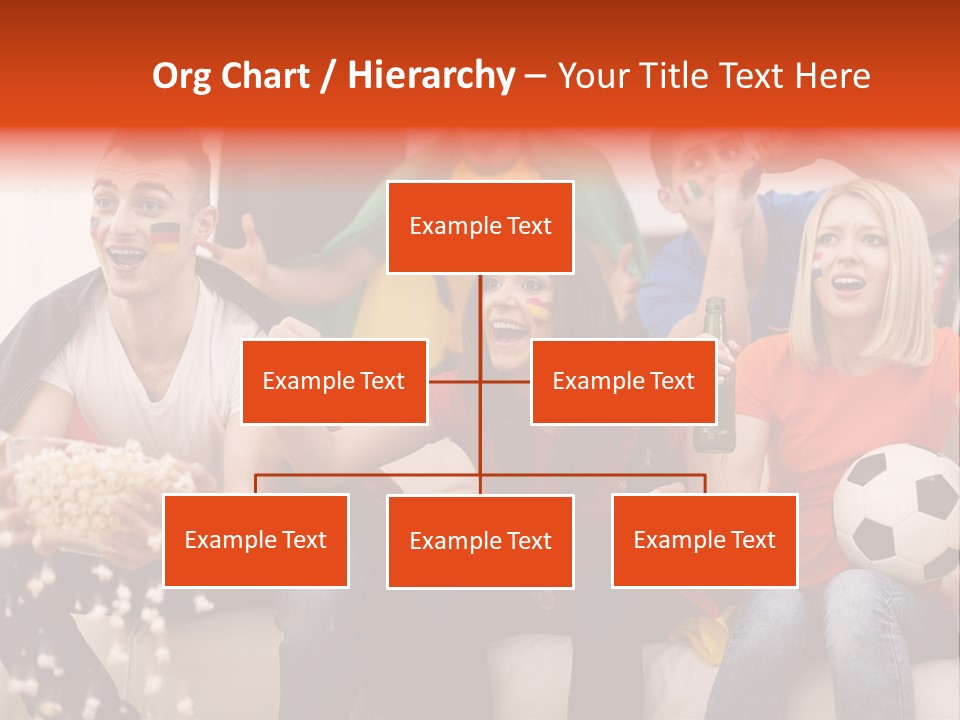 Org Chart / Hierarchy – Your Title Text Here

Example Text

Example Text

Example Text

Example Text

Example Text

Example Text